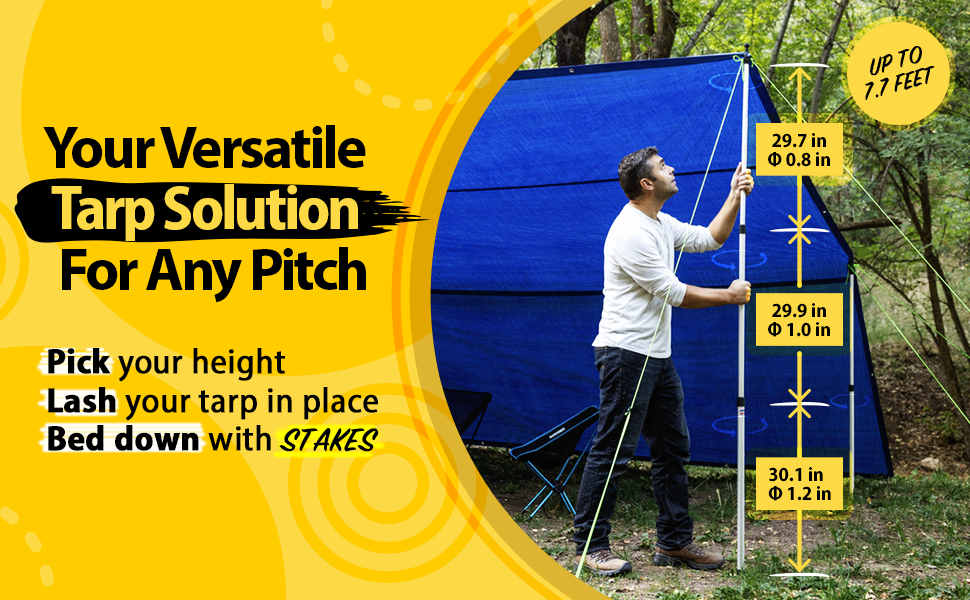 Your Versatile Tarp Solution For Any Pitch

Pick your height
Lash your tarp in place
Bed down with STAKES

UP TO 7.7 FEET

29.7 in
Φ 0.8 in

29.9 in
Φ 1.0 in

30.1 in
Φ 1.2 in